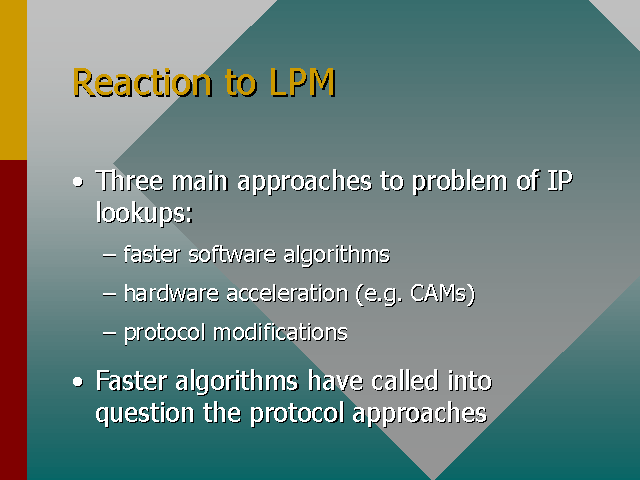 Reaction to LPM

• Three main approaches to problem of IP lookups:

– faster software algorithms

– hardware acceleration (e.g. CAMs)

– protocol modifications

• Faster algorithms have called into question the protocol approaches